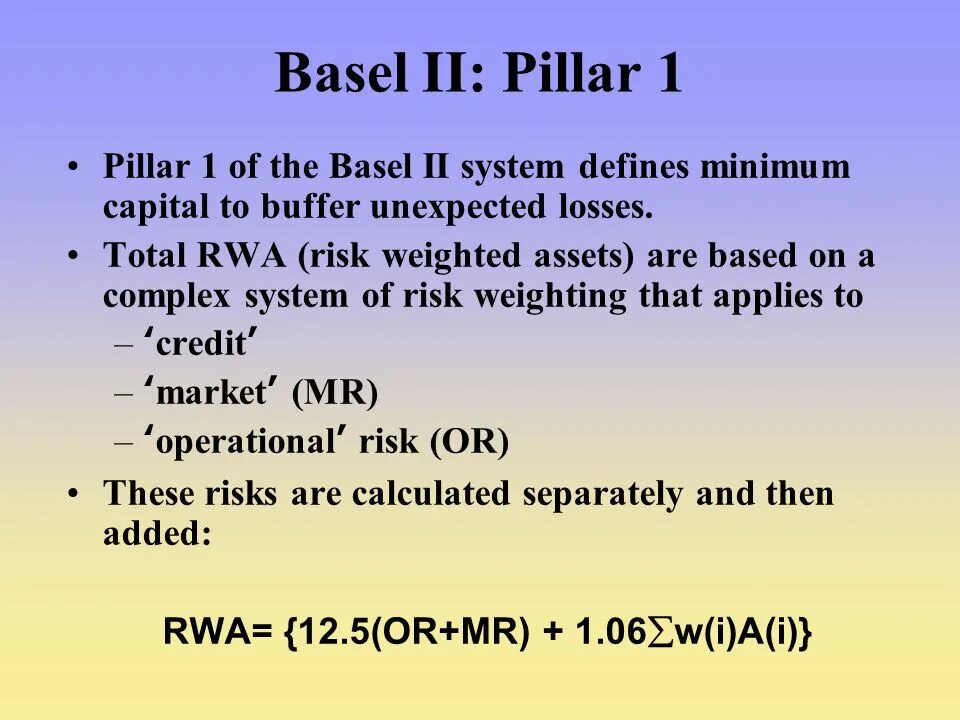 Basel II: Pillar 1

• Pillar 1 of the Basel II system defines minimum capital to buffer unexpected losses.
• Total RWA (risk weighted assets) are based on a complex system of risk weighting that applies to
– ‘credit’
– ‘market’ (MR)
– ‘operational’ risk (OR)
• These risks are calculated separately and then added:

$RWA= \{12.5(OR+MR) + 1.06\sum w(i)A(i)\}$